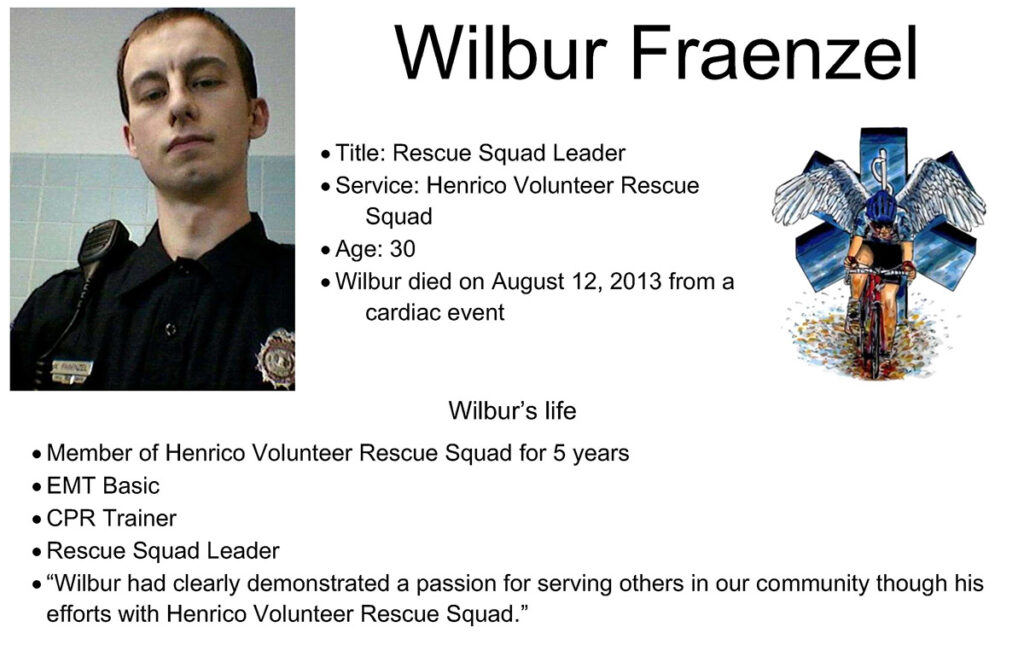 Wilbur Fraenzel

• Title: Rescue Squad Leader
• Service: Henrico Volunteer Rescue Squad
• Age: 30
• Wilbur died on August 12, 2013 from a cardiac event

Wilbur's life

• Member of Henrico Volunteer Rescue Squad for 5 years
• EMT Basic
• CPR Trainer
• Rescue Squad Leader
• "Wilbur had clearly demonstrated a passion for serving others in our community though his efforts with Henrico Volunteer Rescue Squad."